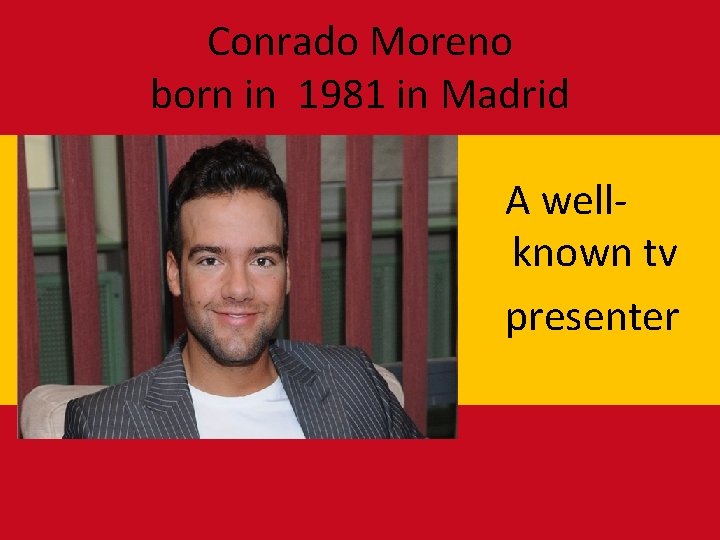 Conrado Moreno
born in 1981 in Madrid

A well-known tv presenter